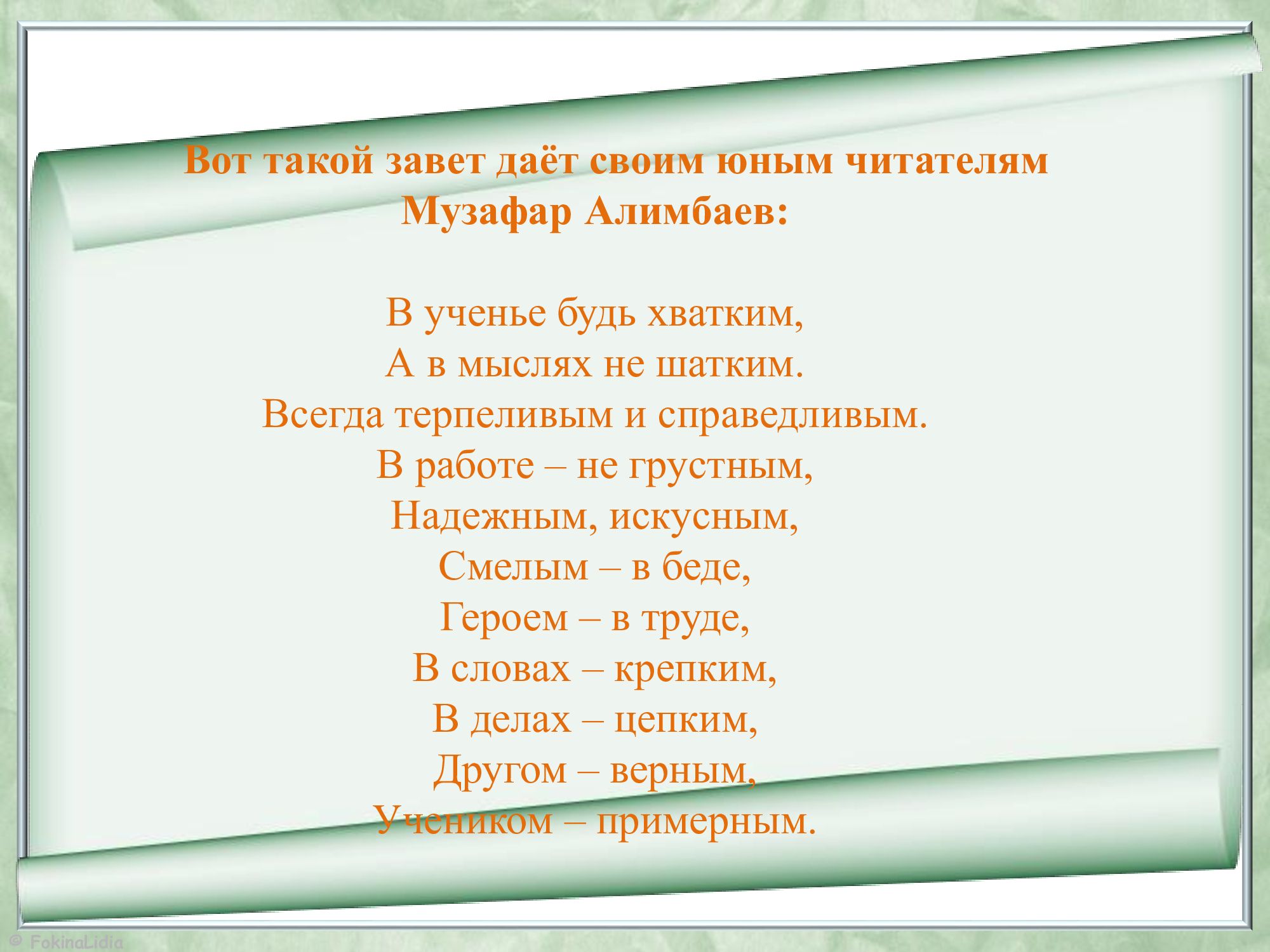 Вот такой завет даёт своим юным читателям Музафар Алимбаев:

В ученье будь хватким,
А в мыслях не шатким.
Всегда терпеливым и справедливым.
В работе – не грустным,
Надежным, искусным,
Смелым – в беде,
Героем – в труде,
В словах – крепким,
В делах – цепким,
Другом – верным,
Учеником – примерным.

© FokinaLidia